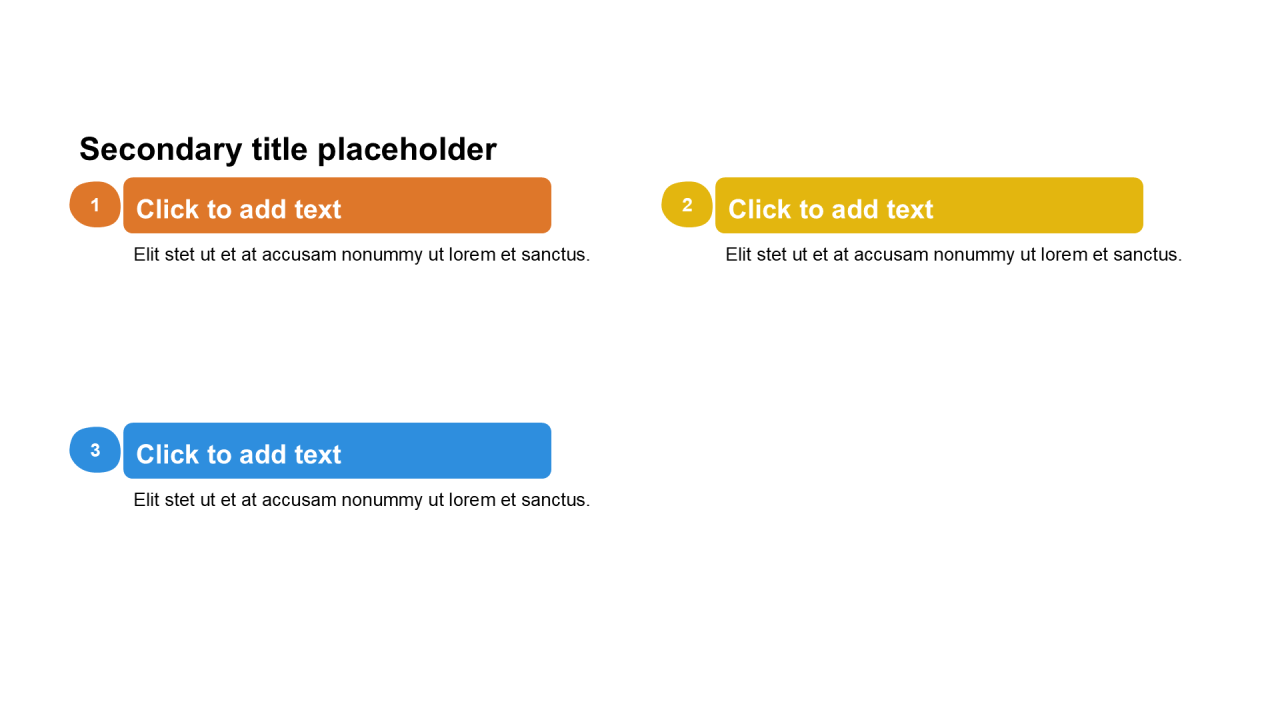 Secondary title placeholder

1
Click to add text
Elit stet ut et at accusam nonummy ut lorem et sanctus.

2
Click to add text
Elit stet ut et at accusam nonummy ut lorem et sanctus.

3
Click to add text
Elit stet ut et at accusam nonummy ut lorem et sanctus.